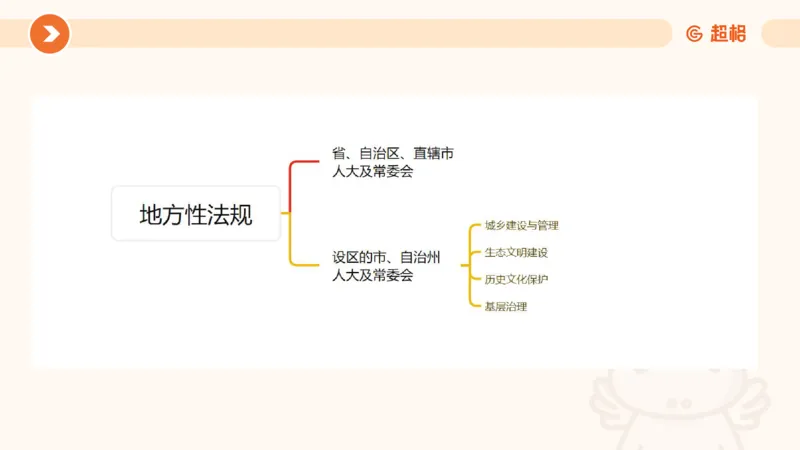 超格

地方性法规

省、自治区、直辖市人大及常委会

设区的市、自治州人大及常委会

城乡建设与管理

生态文明建设

历史文化保护

基层治理